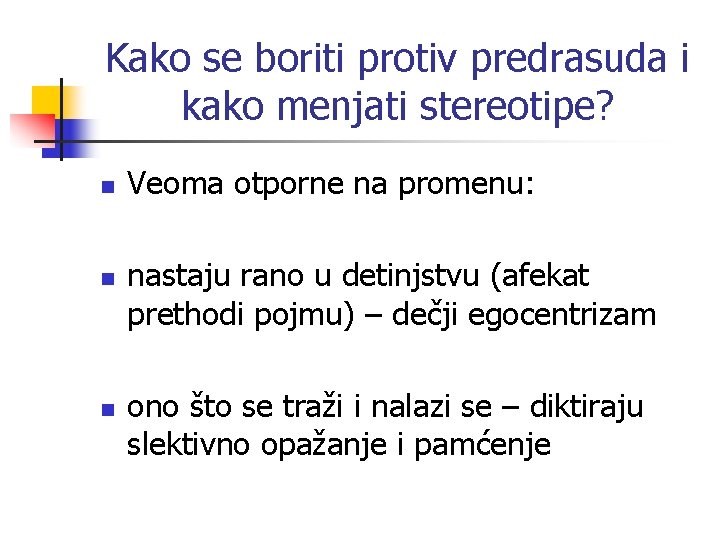 Kako se boriti protiv predrasuda i kako menjati stereotipe?

Veoma otporne na promenu:

nastaju rano u detinjstvu (afekat prethodi pojmu) – dečji egocentrizam

ono što se traži i nalazi se – diktiraju slektivno opažanje i pamćenje